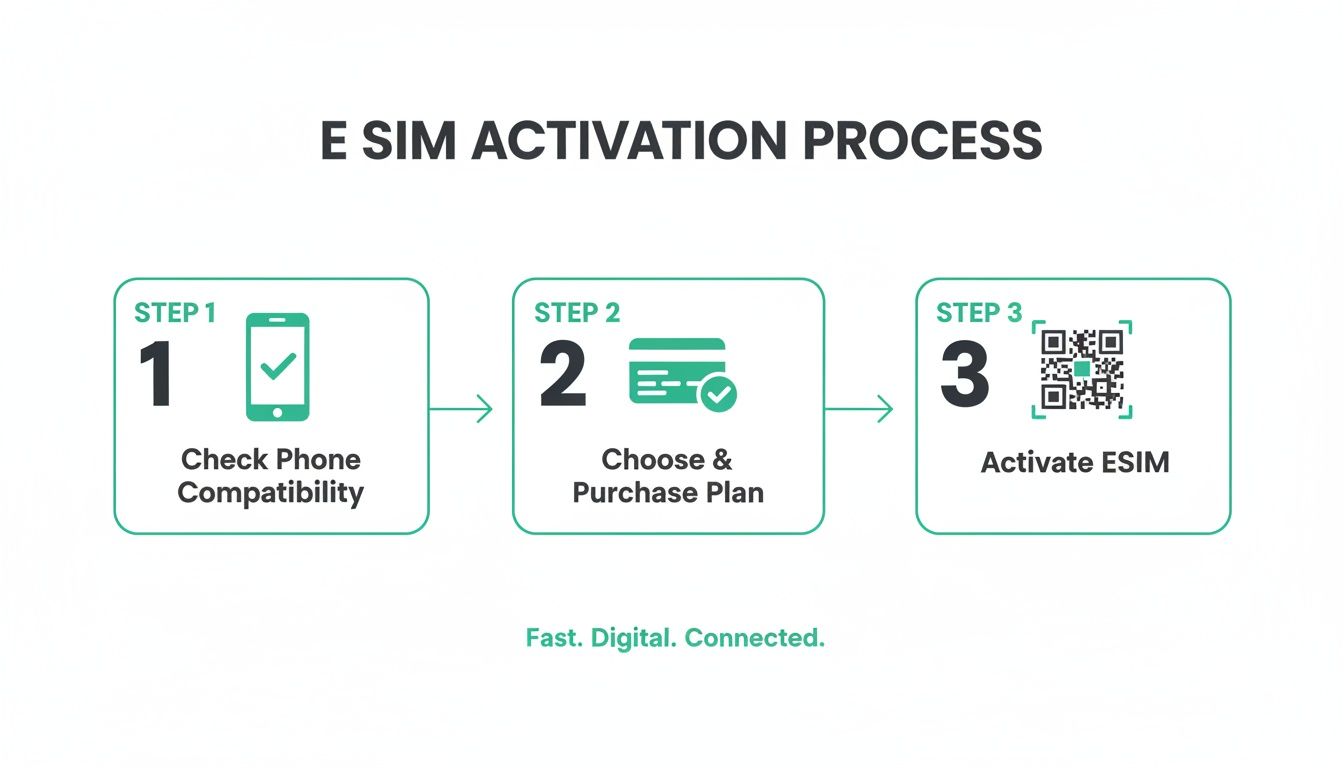 E SIM ACTIVATION PROCESS

STEP 1
1
Check Phone Compatibility

STEP 2
2
Choose & Purchase Plan

STEP 3
3
Activate ESIM

Fast. Digital. Connected.